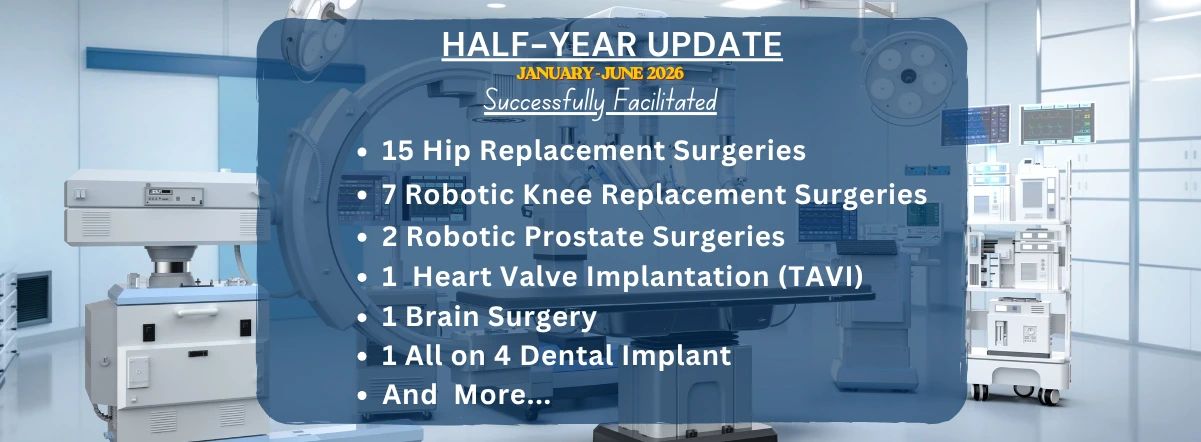 HALF-YEAR UPDATE

JANUARY - JUNE 2026

Successfully Facilitated

• 15 Hip Replacement Surgeries
• 7 Robotic Knee Replacement Surgeries
• 2 Robotic Prostate Surgeries
• 1 Heart Valve Implantation (TAVI)
• 1 Brain Surgery
• 1 All on 4 Dental Implant
• And More...